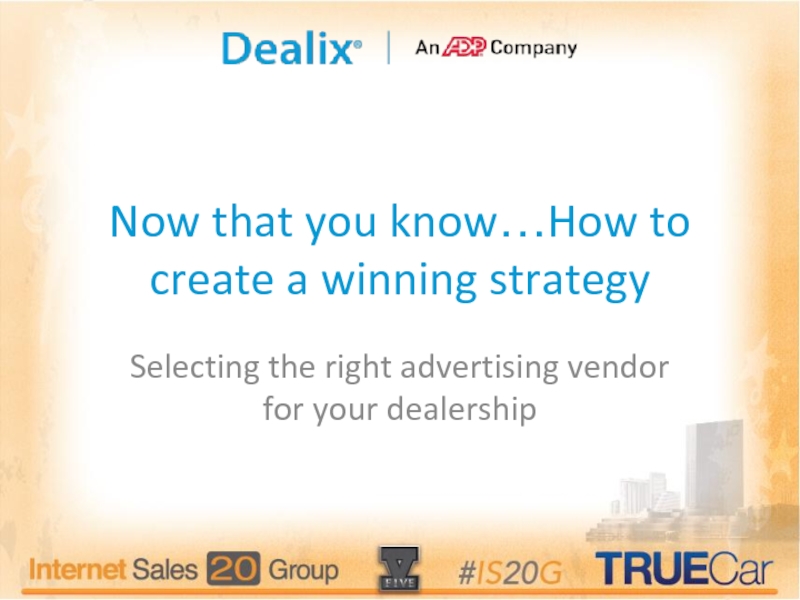 Dealix® | An ADP Company

Now that you know…How to create a winning strategy

Selecting the right advertising vendor for your dealership

Internet Sales 20 Group
V FIVE
#IS20G
TRUECar